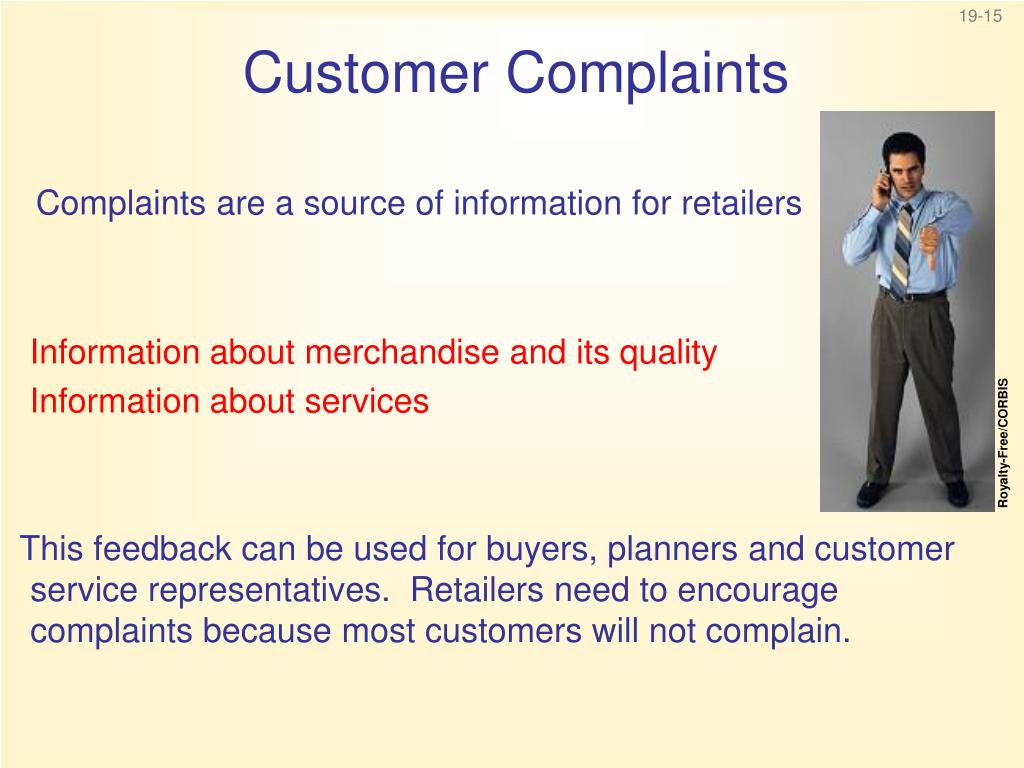 19-15

Customer Complaints

Complaints are a source of information for retailers

Information about merchandise and its quality
Information about services

Royalty-Free/CORBIS

This feedback can be used for buyers, planners and customer service representatives. Retailers need to encourage complaints because most customers will not complain.